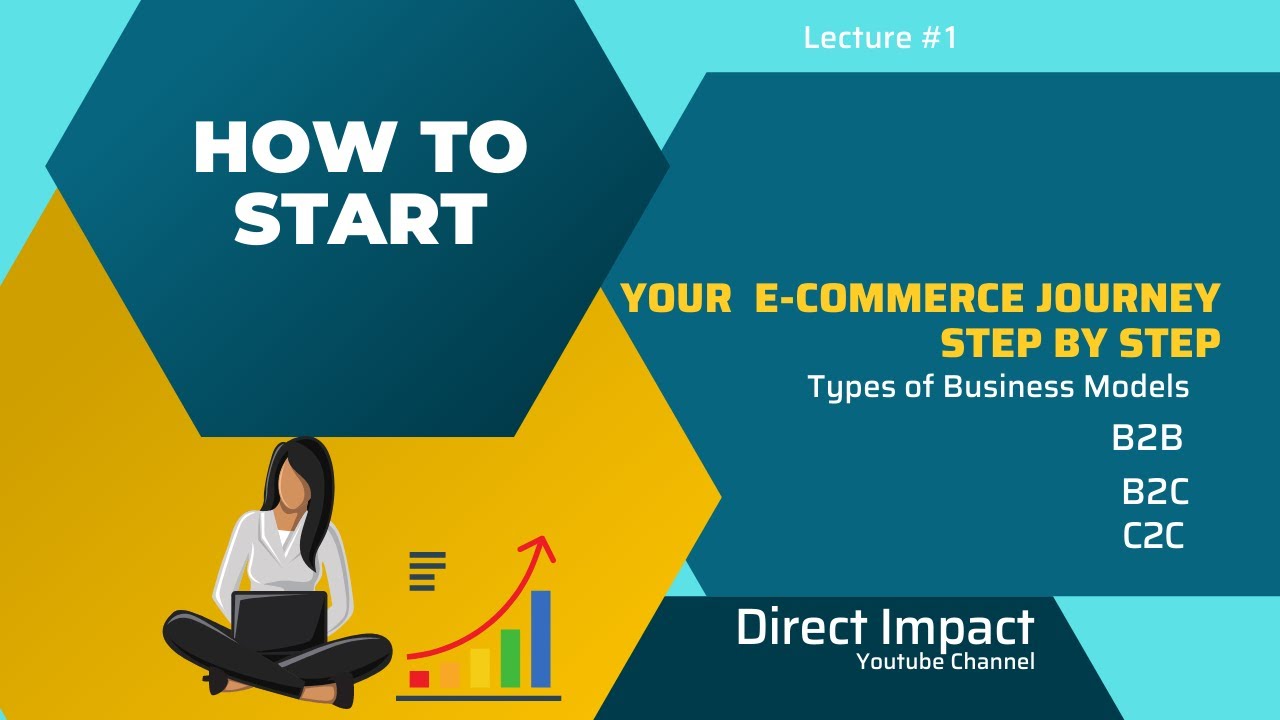 Lecture #1

HOW TO START

YOUR E-COMMERCE JOURNEY STEP BY STEP

Types of Business Models

B2B

B2C

C2C

Direct Impact

Youtube Channel